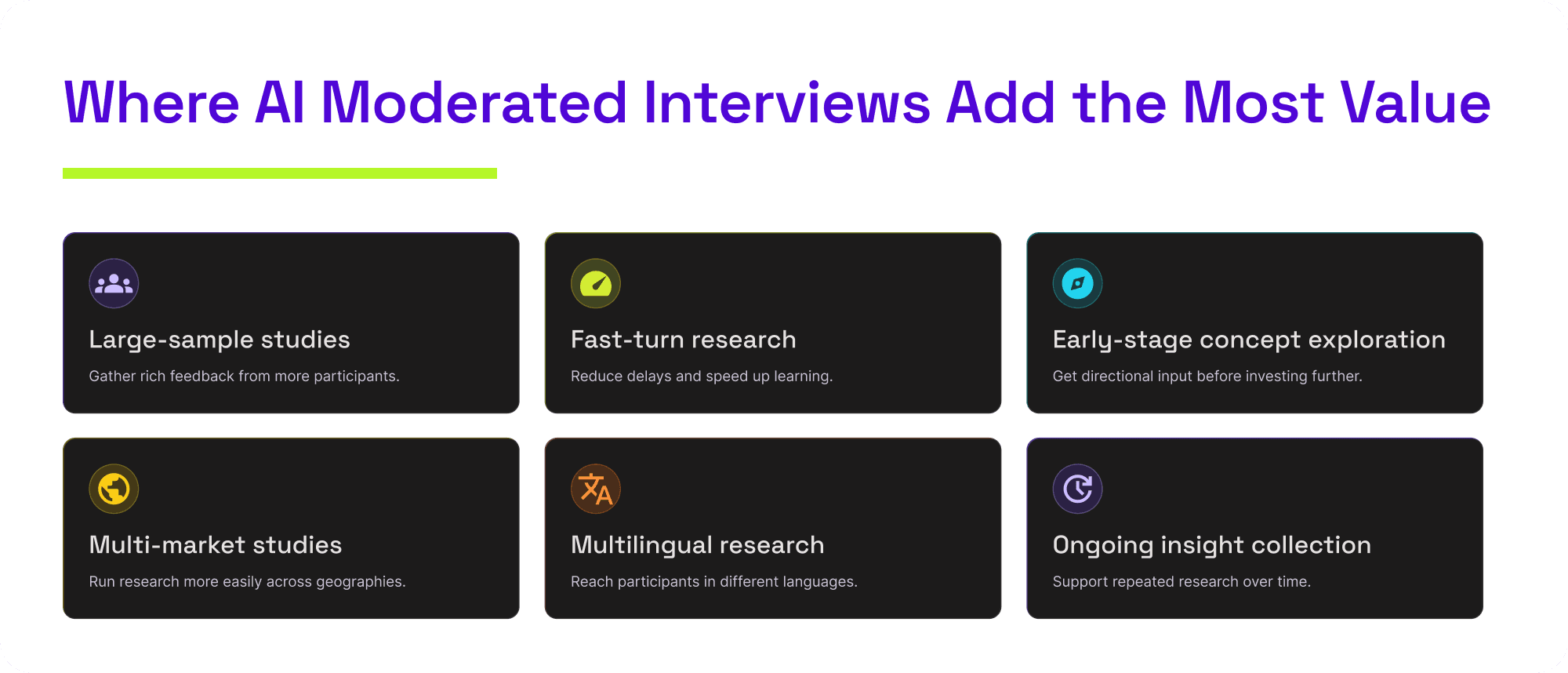 Where AI Moderated Interviews Add the Most Value

Large-sample studies

Gather rich feedback from more participants.

Fast-turn research

Reduce delays and speed up learning.

Early-stage concept exploration

Get directional input before investing further.

Multi-market studies

Run research more easily across geographies.

Multilingual research

Reach participants in different languages.

Ongoing insight collection

Support repeated research over time.